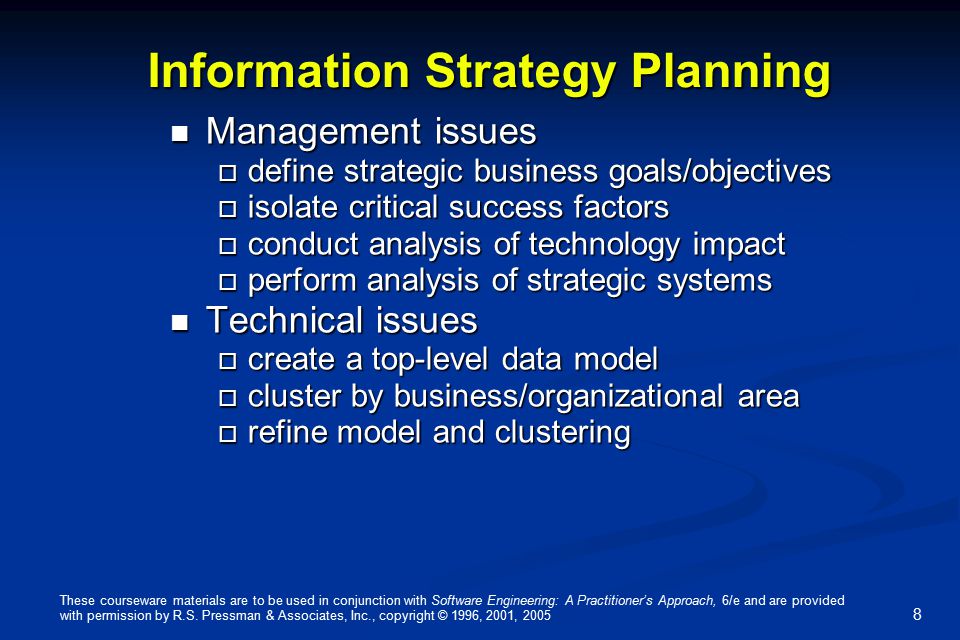 Information Strategy Planning

■ Management issues
□ define strategic business goals/objectives
□ isolate critical success factors
□ conduct analysis of technology impact
□ perform analysis of strategic systems

■ Technical issues
□ create a top-level data model
□ cluster by business/organizational area
□ refine model and clustering

These courseware materials are to be used in conjunction with Software Engineering: A Practitioner's Approach, 6/e and are provided with permission by R.S. Pressman & Associates, Inc., copyright © 1996, 2001, 2005

8